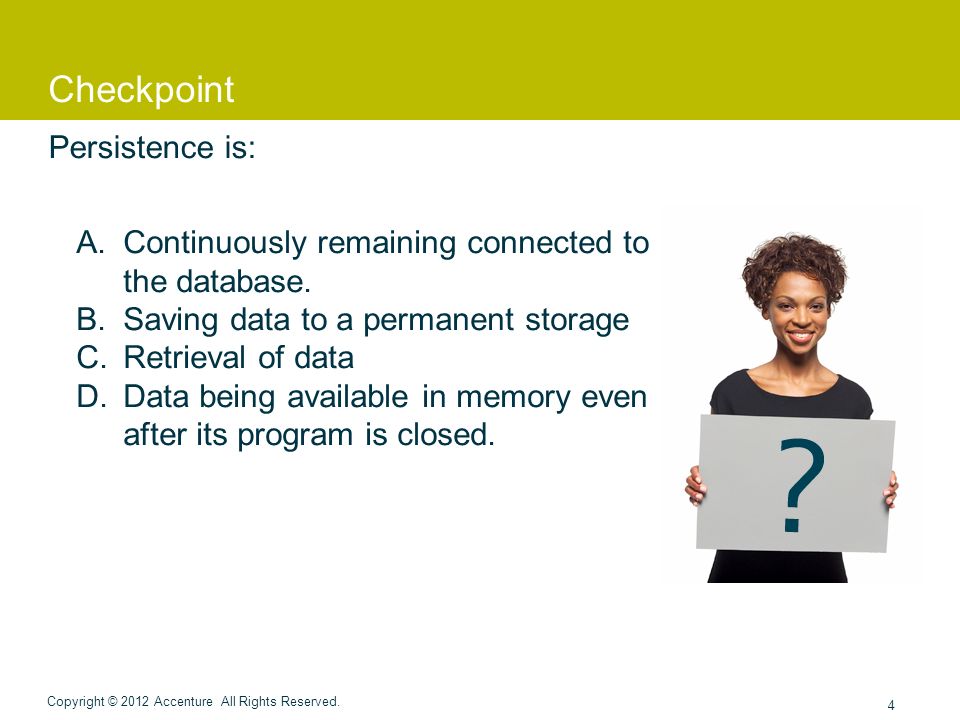 Checkpoint

Persistence is:

A. Continuously remaining connected to the database.
B. Saving data to a permanent storage
C. Retrieval of data
D. Data being available in memory even after its program is closed.

?

Copyright © 2012 Accenture All Rights Reserved.

4